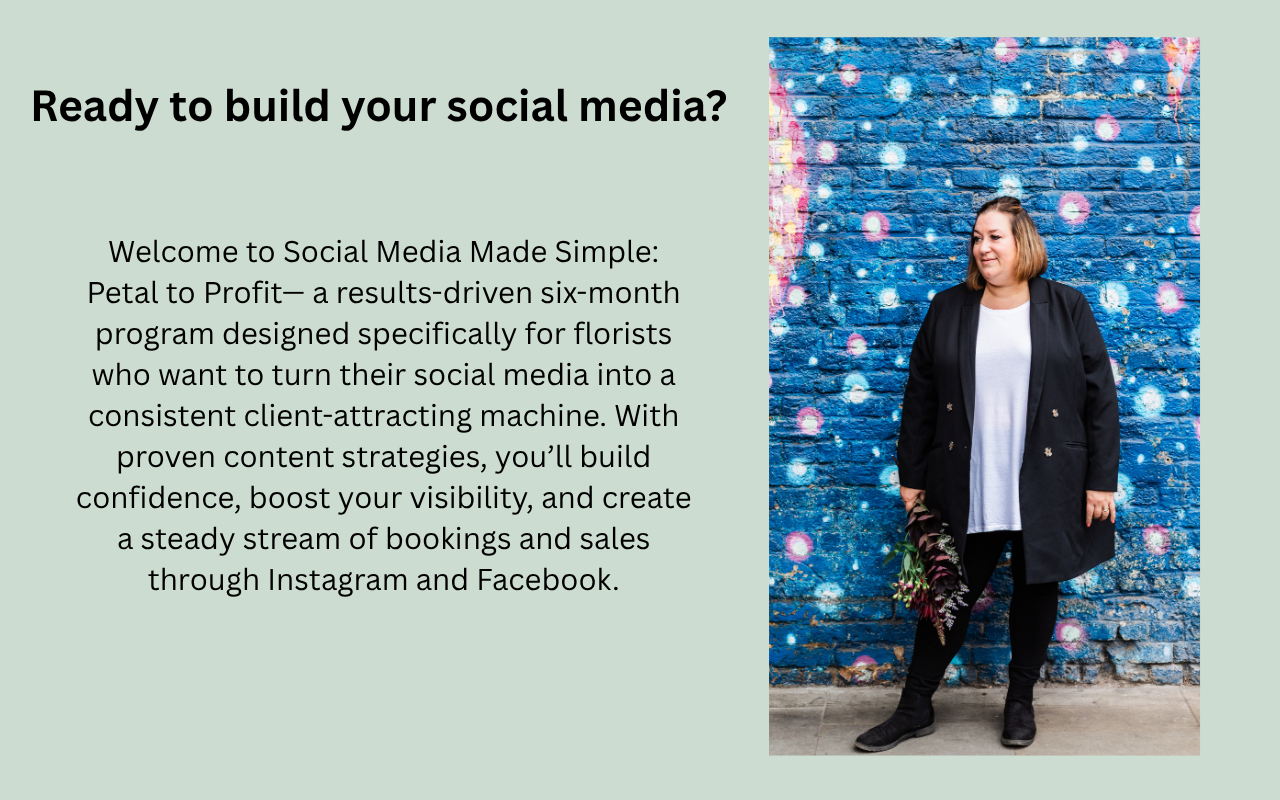 Ready to build your social media?

Welcome to Social Media Made Simple: Petal to Profit— a results-driven six-month program designed specifically for florists who want to turn their social media into a consistent client-attracting machine. With proven content strategies, you'll build confidence, boost your visibility, and create a steady stream of bookings and sales through Instagram and Facebook.